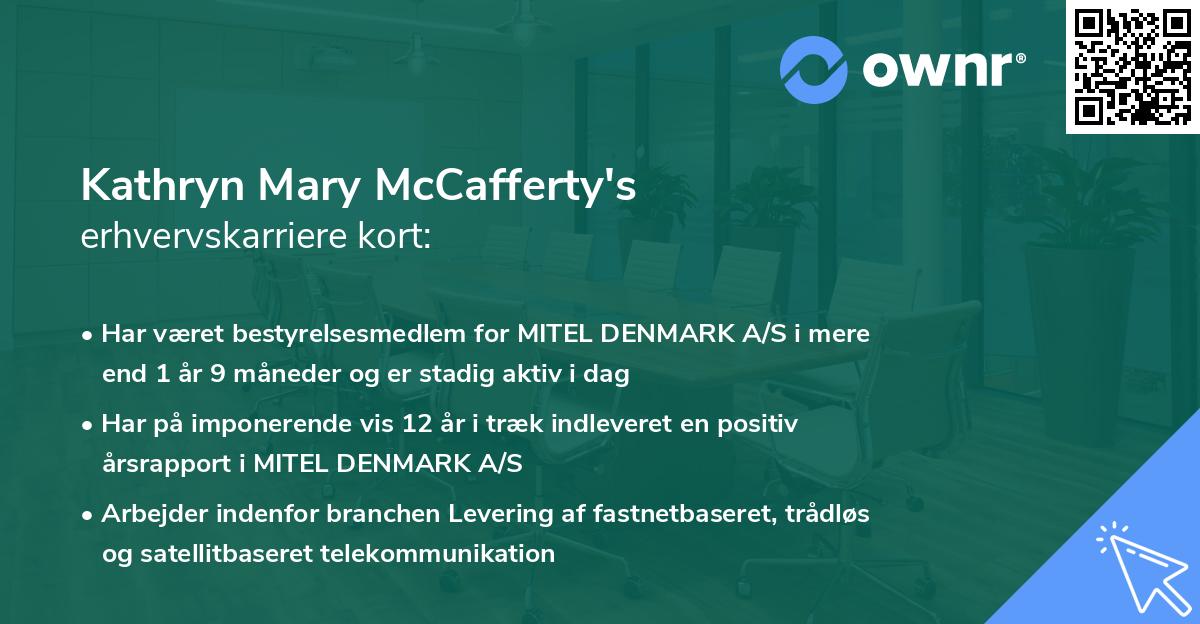 ownr®

Kathryn Mary McCafferty's
erhvervskarriere kort:

• Har været bestyrelsesmedlem for MITEL DENMARK A/S i mere end 1 år 9 måneder og er stadig aktiv i dag

• Har på imponerende vis 12 år i træk indleveret en positiv årsrapport i MITEL DENMARK A/S

• Arbejder indenfor branchen Levering af fastnetbaseret, trådløs og satellitbaseret telekommunikation